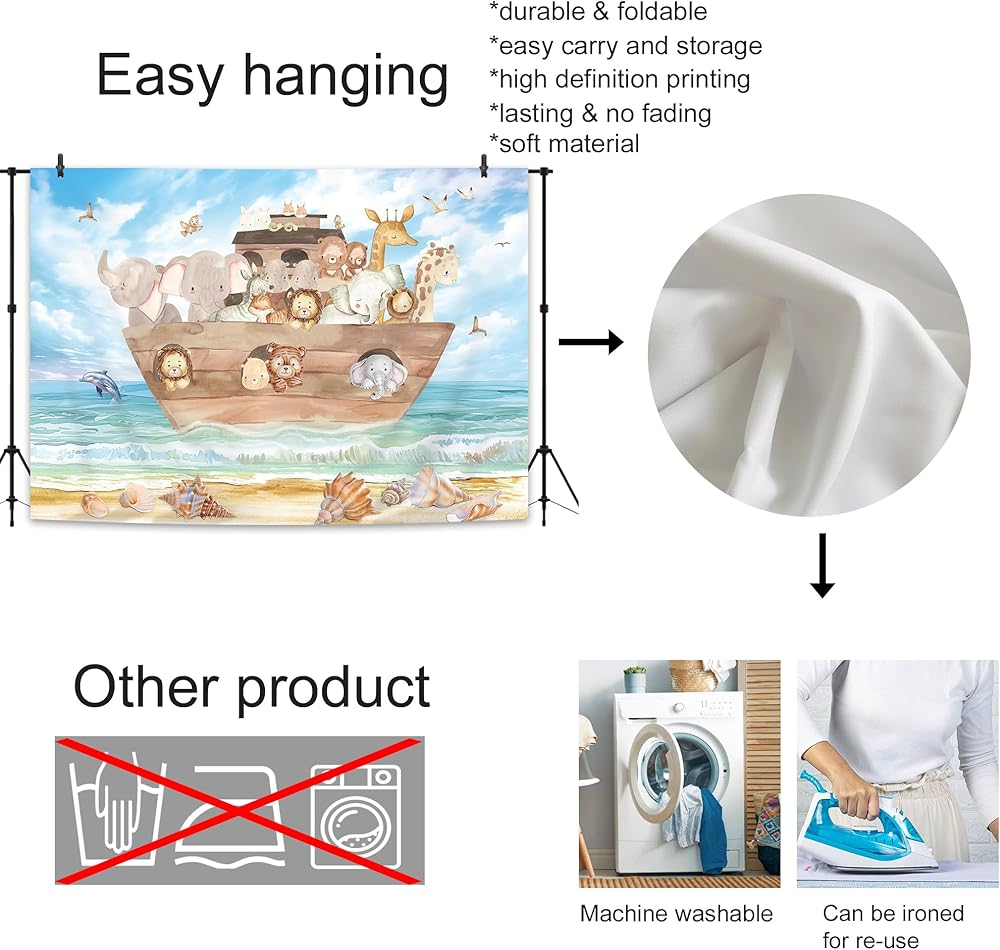 Easy hanging

*durable & foldable
*easy carry and storage
*high definition printing
*lasting & no fading
*soft material

Other product

Machine washable

Can be ironed for re-use